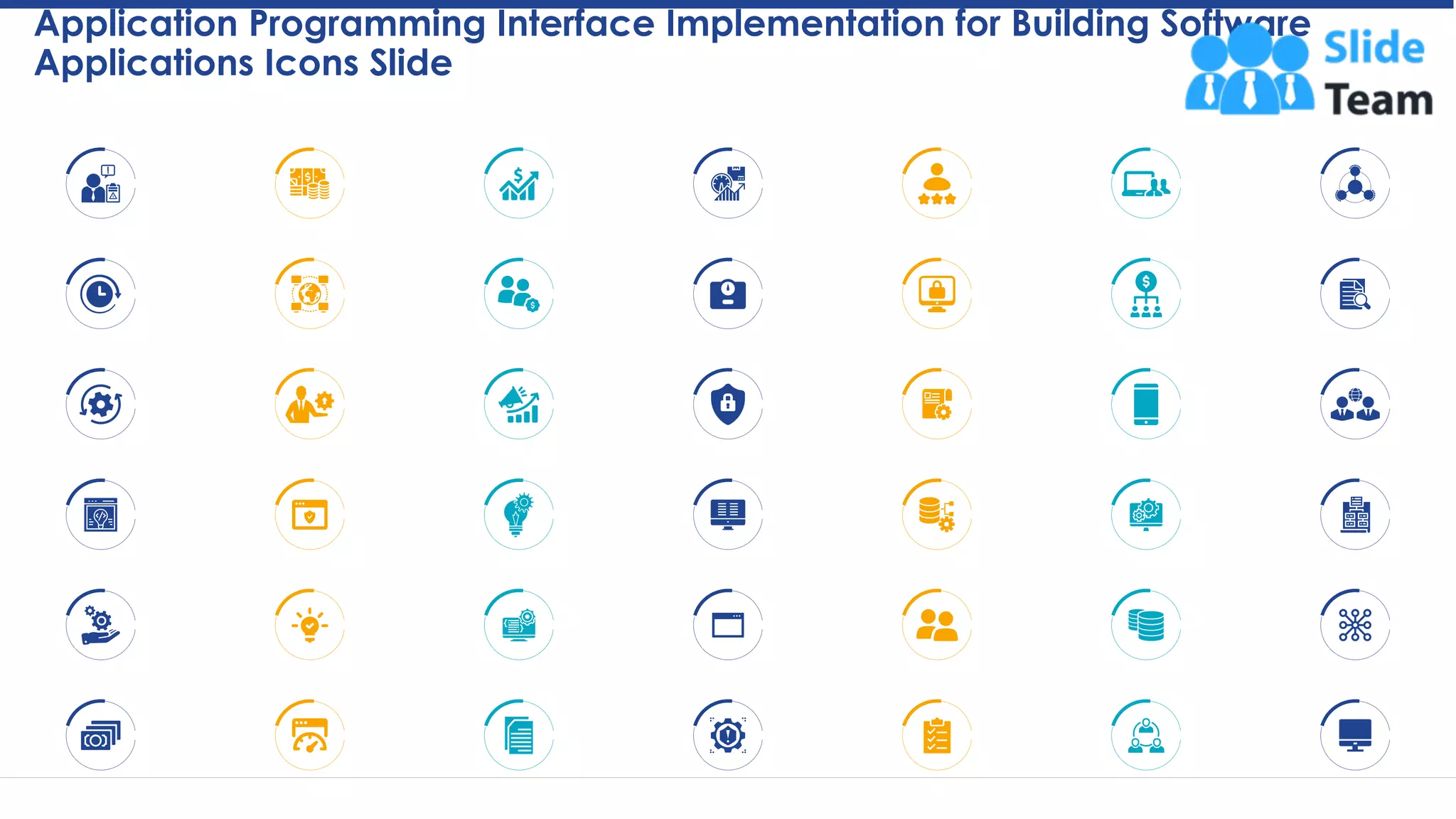 Application Programming Interface Implementation for Building Software Applications Icons Slide

Slide Team